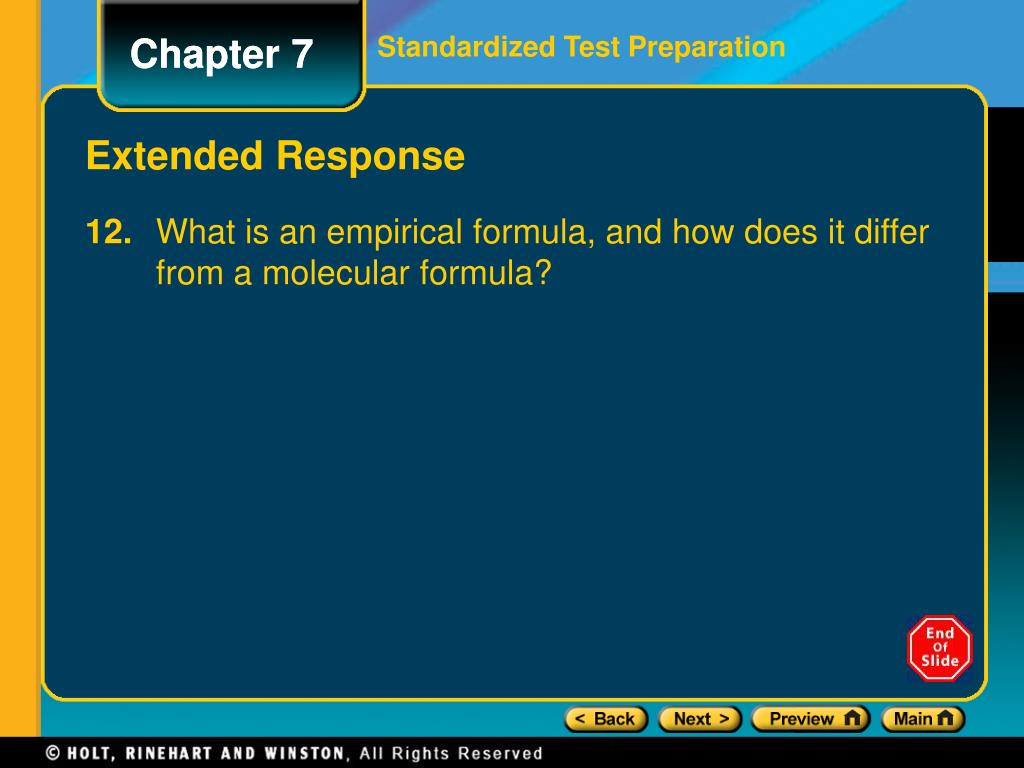 Chapter 7

Standardized Test Preparation

Extended Response

12. What is an empirical formula, and how does it differ from a molecular formula?

End Of Slide

< Back Next > Preview Main

© HOLT, RINEHART AND WINSTON, All Rights Reserved